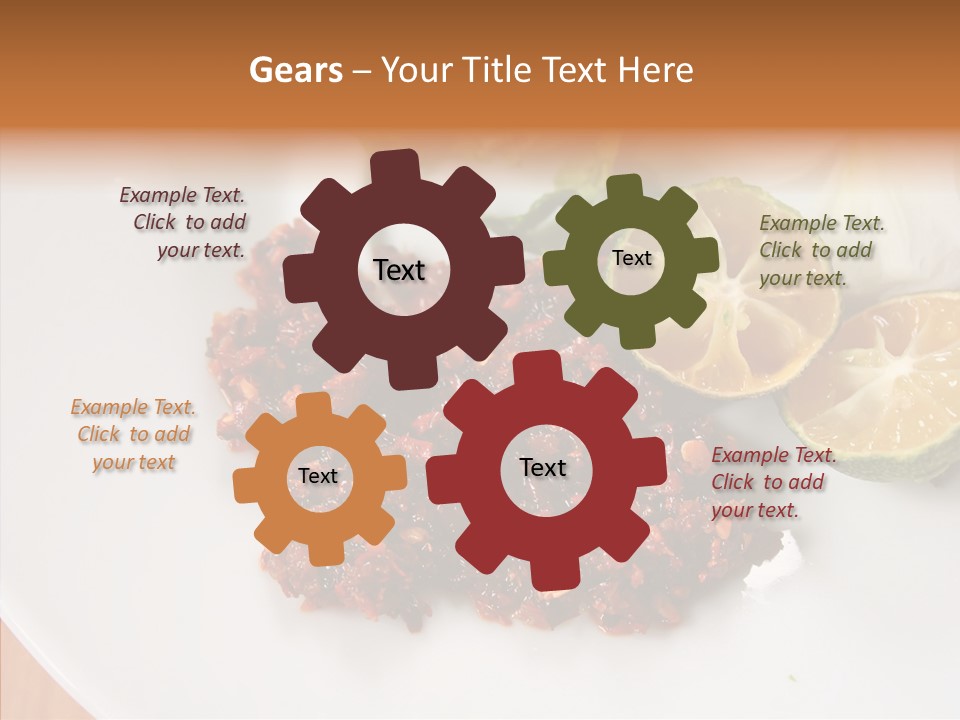 Gears – Your Title Text Here

Example Text. Click to add your text.

Text

Text

Example Text. Click to add your text.

Example Text. Click to add your text

Text

Text

Example Text. Click to add your text.